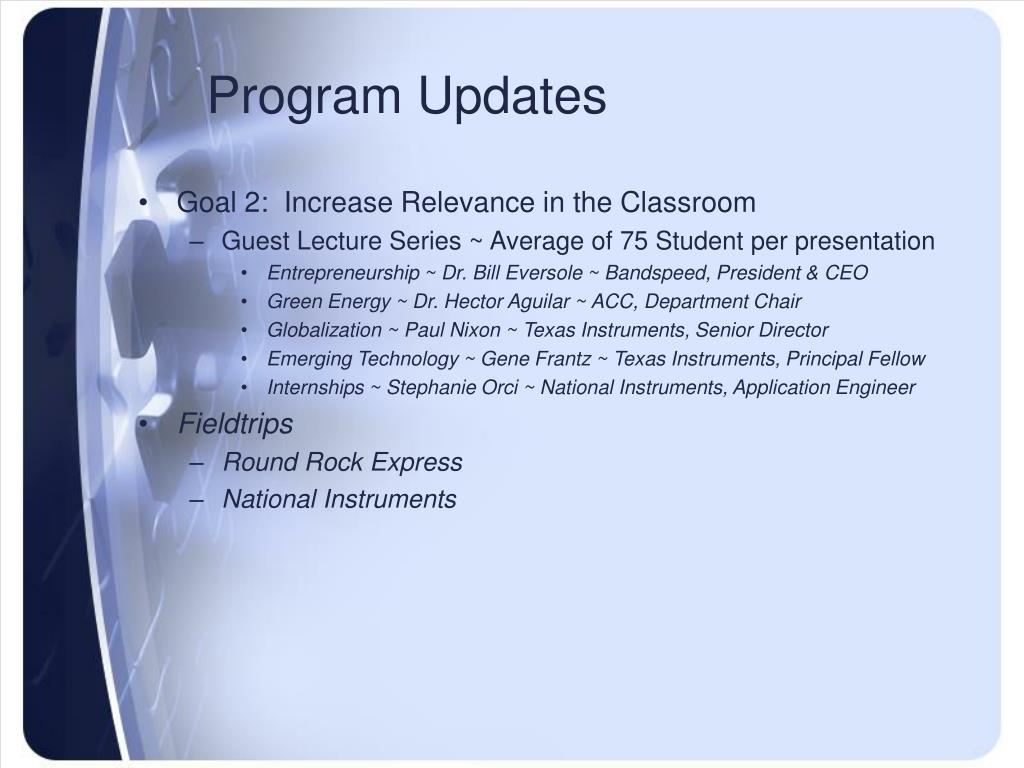 Program Updates

• Goal 2: Increase Relevance in the Classroom
– Guest Lecture Series ~ Average of 75 Student per presentation
• Entrepreneurship ~ Dr. Bill Eversole ~ Bandspeed, President & CEO
• Green Energy ~ Dr. Hector Aguilar ~ ACC, Department Chair
• Globalization ~ Paul Nixon ~ Texas Instruments, Senior Director
• Emerging Technology ~ Gene Frantz ~ Texas Instruments, Principal Fellow
• Internships ~ Stephanie Orci ~ National Instruments, Application Engineer
• Fieldtrips
– Round Rock Express
– National Instruments